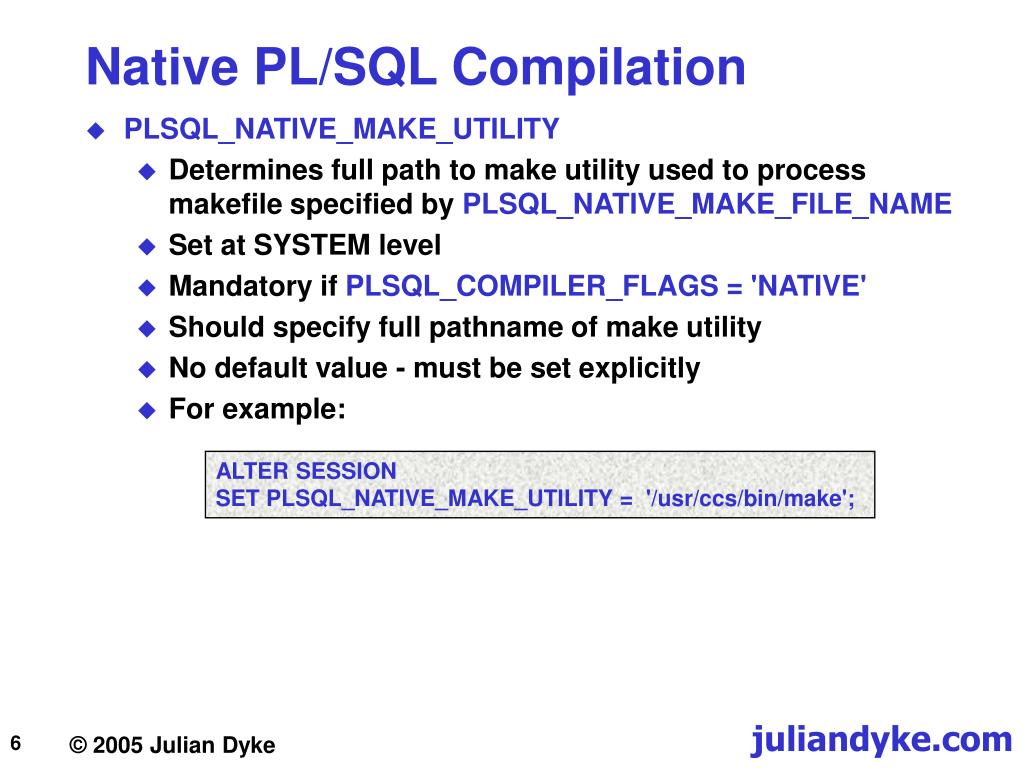 Native PL/SQL Compilation

PLSQL_NATIVE_MAKE_UTILITY

Determines full path to make utility used to process makefile specified by PLSQL_NATIVE_MAKE_FILE_NAME

Set at SYSTEM level

Mandatory if PLSQL_COMPILER_FLAGS = 'NATIVE'

Should specify full pathname of make utility

No default value - must be set explicitly

For example:

ALTER SESSION
SET PLSQL_NATIVE_MAKE_UTILITY = '/usr/ccs/bin/make';

6

© 2005 Julian Dyke

juliandyke.com